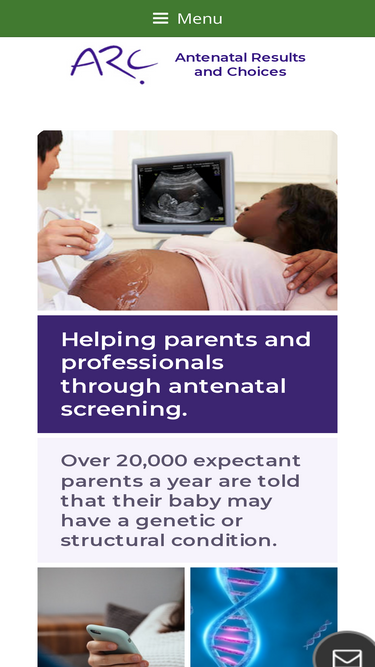 Menu

ARC

Antenatal Results and Choices

Helping parents and professionals through antenatal screening.

Over 20,000 expectant parents a year are told that their baby may have a genetic or structural condition.